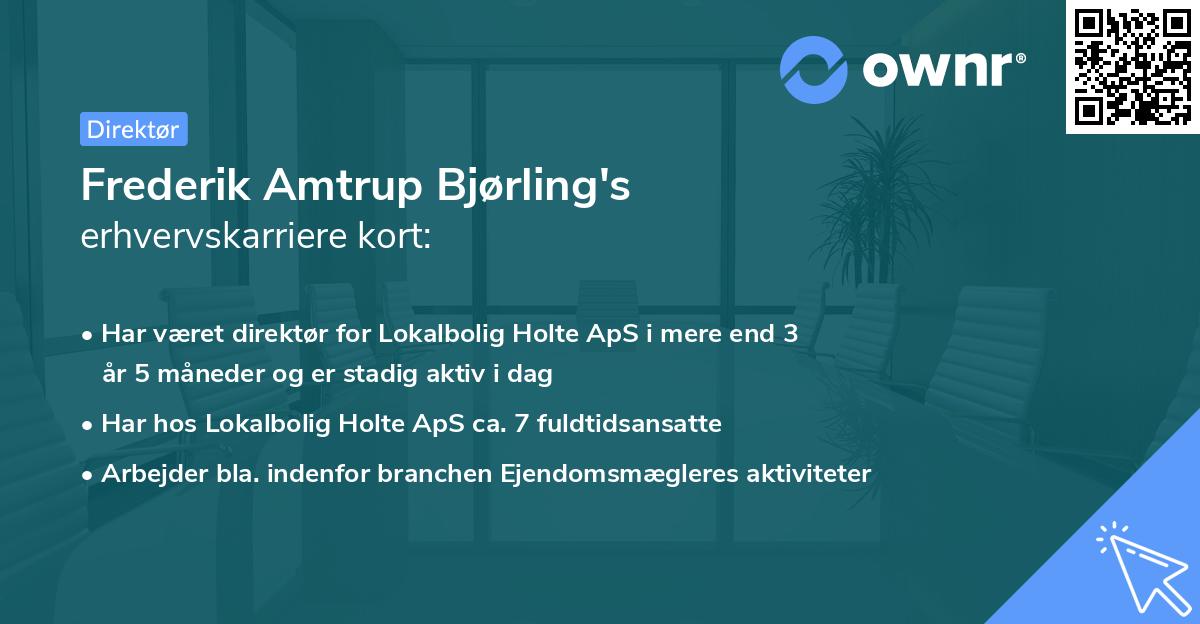 ownr®

Direktør

Frederik Amtrup Bjørling's
erhvervskarriere kort:

• Har været direktør for Lokalbolig Holte ApS i mere end 3 år 5 måneder og er stadig aktiv i dag
• Har hos Lokalbolig Holte ApS ca. 7 fuldtidsansatte
• Arbejder bla. indenfor branchen Ejendomsmægleres aktiviteter